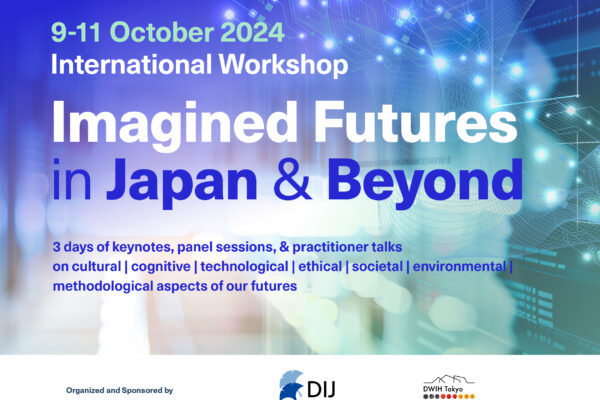 9-11 October 2024
International Workshop

Imagined Futures
in Japan & Beyond

3 days of keynotes, panel sessions, & practitioner talks on cultural | cognitive | technological | ethical | societal | environmental | methodological aspects of our futures

Organized and Sponsored by

DIJ

DWIH Tokyo